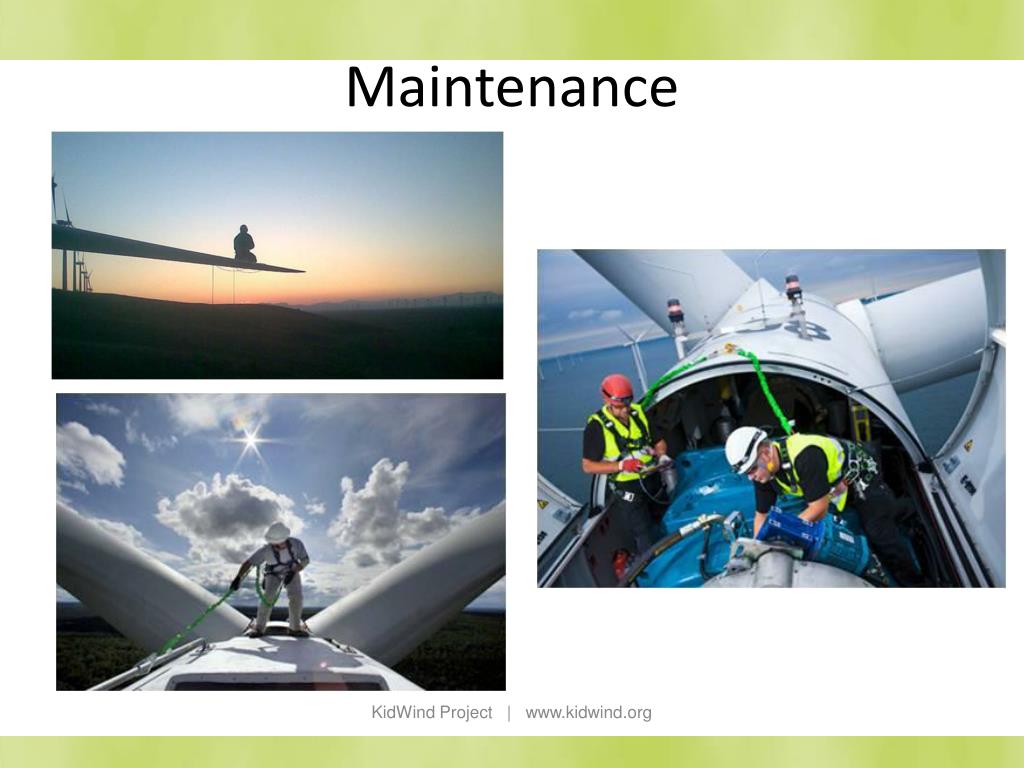 Maintenance

KidWind Project | www.kidwind.org